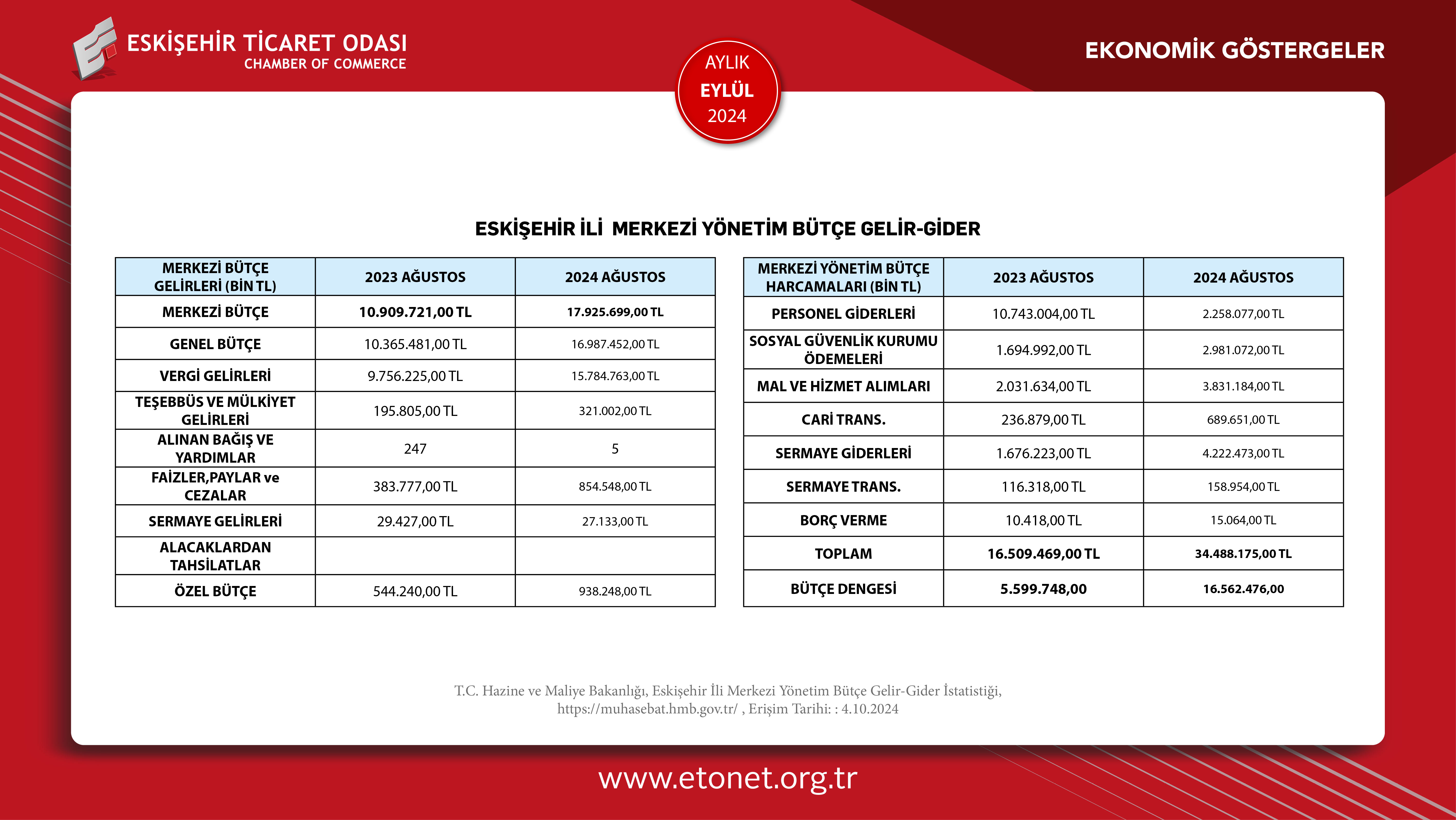 ESKİŞEHİR TİCARET ODASI
CHAMBER OF COMMERCE

AYLIK
EYLÜL
2024

EKONOMİK GÖSTERGELER

ESKİŞEHİR İLİ MERKEZİ YÖNETİM BÜTÇE GELİR-GİDER

| MERKEZİ BÜTÇE GELİRLERİ (BİN TL) | 2023 AĞUSTOS | 2024 AĞUSTOS |
|---|---|---|
| MERKEZİ BÜTÇE | 10.909.721,00 TL | 17.925.699,00 TL |
| GENEL BÜTÇE | 10.365.481,00 TL | 16.987.452,00 TL |
| VERGİ GELİRLERİ | 9.756.225,00 TL | 15.784.763,00 TL |
| TEŞEBBÜS VE MÜLKİYET GELİRLERİ | 195.805,00 TL | 321.002,00 TL |
| ALINAN BAĞIŞ VE YARDIMLAR | 247 | 5 |
| FAİZLER,PAYLAR ve CEZALAR | 383.777,00 TL | 854.548,00 TL |
| SERMAYE GELİRLERİ | 29.427,00 TL | 27.133,00 TL |
| ALACAKLARDAN TAHSİLATLAR | | |
| ÖZEL BÜTÇE | 544.240,00 TL | 938.248,00 TL |

| MERKEZİ YÖNETİM BÜTÇE HARCAMALARI (BİN TL) | 2023 AĞUSTOS | 2024 AĞUSTOS |
|---|---|---|
| PERSONEL GİDERLERİ | 10.743.004,00 TL | 2.258.077,00 TL |
| SOSYAL GÜVENLİK KURUMU ÖDEMELERİ | 1.694.992,00 TL | 2.981.072,00 TL |
| MAL VE HİZMET ALIMLARI | 2.031.634,00 TL | 3.831.184,00 TL |
| CARİ TRANS. | 236.879,00 TL | 689.651,00 TL |
| SERMAYE GİDERLERİ | 1.676.223,00 TL | 4.222.473,00 TL |
| SERMAYE TRANS. | 116.318,00 TL | 158.954,00 TL |
| BORÇ VERME | 10.418,00 TL | 15.064,00 TL |
| TOPLAM | 16.509.469,00 TL | 34.488.175,00 TL |
| BÜTÇE DENGESİ | 5.599.748,00 | 16.562.476,00 |

T.C. Hazine ve Maliye Bakanlığı, Eskişehir İli Merkezi Yönetim Bütçe Gelir-Gider İstatistiği, https://muhasebat.hmb.gov.tr/ , Erişim Tarihi: : 4.10.2024

www.etonet.org.tr